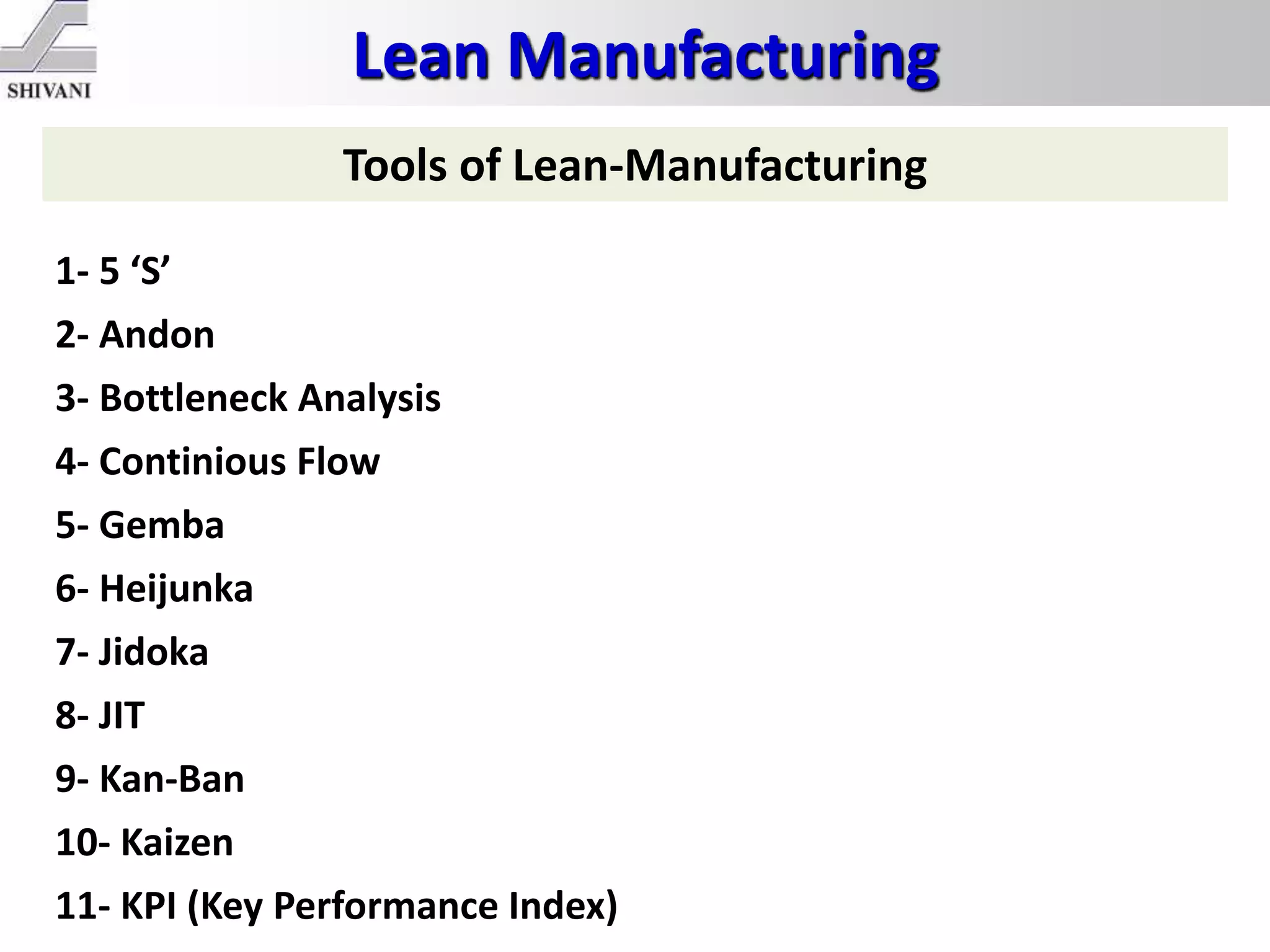 SHIVANI

Lean Manufacturing

Tools of Lean-Manufacturing

1- 5 ‘S’

2- Andon

3- Bottleneck Analysis

4- Continious Flow

5- Gemba

6- Heijunka

7- Jidoka

8- JIT

9- Kan-Ban

10- Kaizen

11- KPI (Key Performance Index)